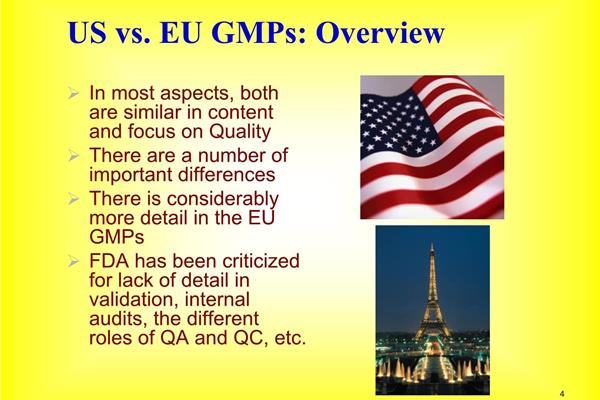 US vs. EU GMPs: Overview

➢ In most aspects, both are similar in content and focus on Quality
➢ There are a number of important differences
➢ There is considerably more detail in the EU GMPs
➢ FDA has been criticized for lack of detail in validation, internal audits, the different roles of QA and QC, etc.

4